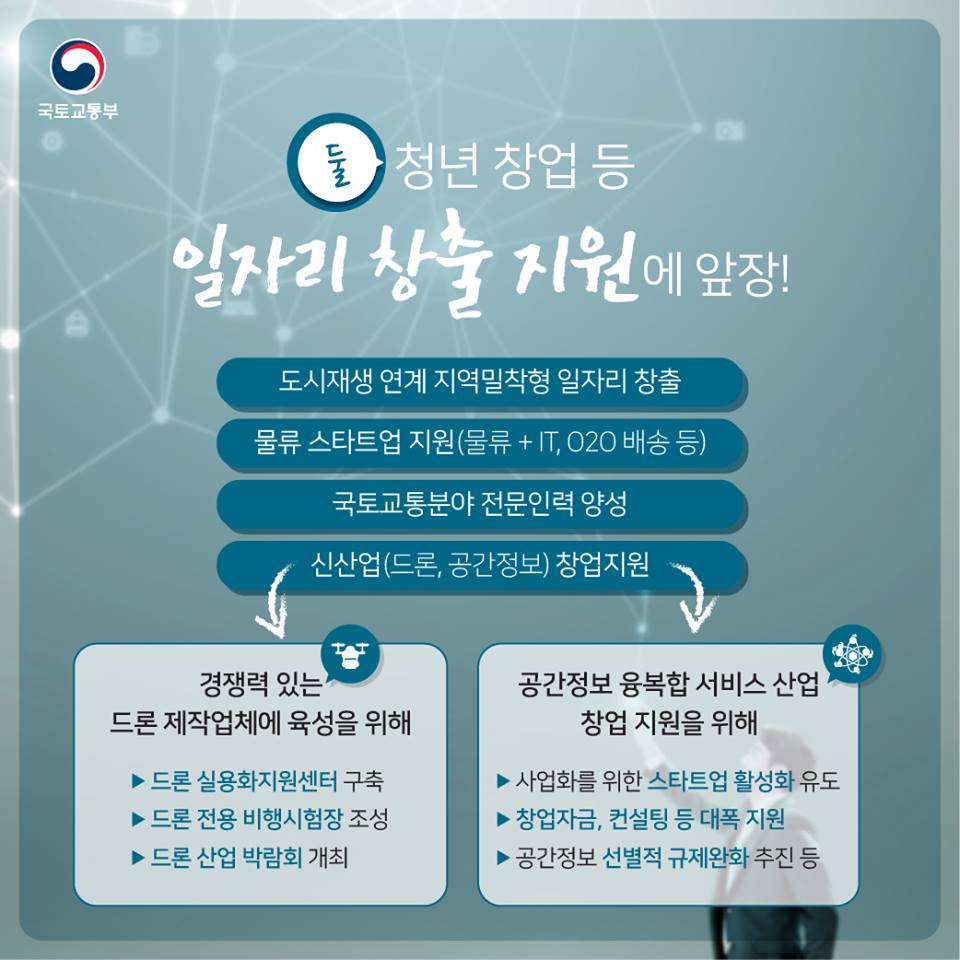 국토교통부

둘 청년 창업 등

일자리 창출 지원에 앞장!

도시재생 연계 지역밀착형 일자리 창출

물류 스타트업 지원(물류 + IT, O2O 배송 등)

국토교통분야 전문인력 양성

신산업(드론, 공간정보) 창업지원

경쟁력 있는 드론 제작업체에 육성을 위해

▶ 드론 실용화지원센터 구축
▶ 드론 전용 비행시험장 조성
▶ 드론 산업 박람회 개최

공간정보 융복합 서비스 산업 창업 지원을 위해

▶ 사업화를 위한 스타트업 활성화 유도
▶ 창업자금, 컨설팅 등 대폭 지원
▶ 공간정보 선별적 규제완화 추진 등